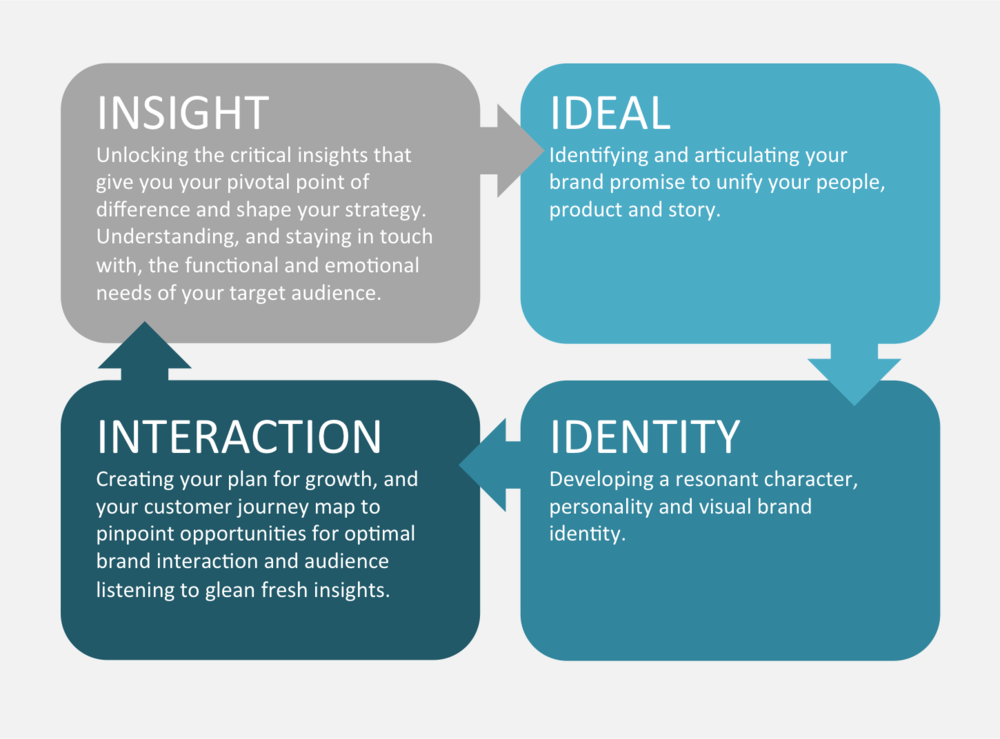 INSIGHT
Unlocking the critical insights that give you your pivotal point of difference and shape your strategy. Understanding, and staying in touch with, the functional and emotional needs of your target audience.

IDEAL
Identifying and articulating your brand promise to unify your people, product and story.

IDENTITY
Developing a resonant character, personality and visual brand identity.

INTERACTION
Creating your plan for growth, and your customer journey map to pinpoint opportunities for optimal brand interaction and audience listening to glean fresh insights.